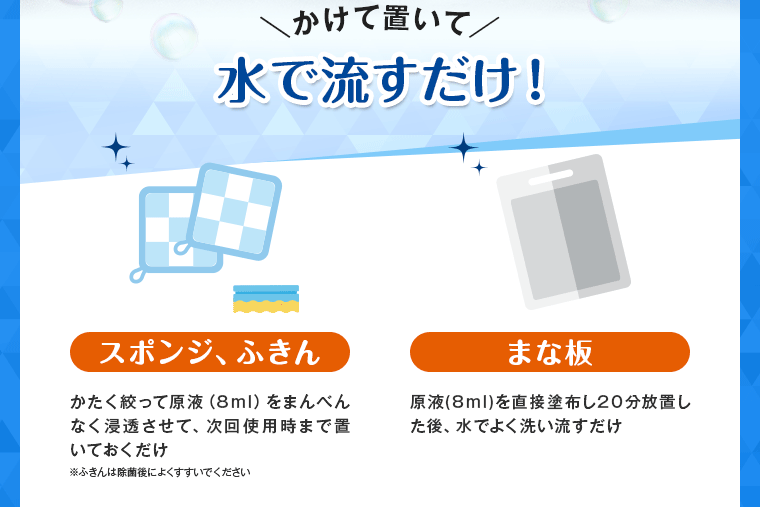 ＼かけて置いて／

水で流すだけ！

スポンジ、ふきん

かたく絞って原液（8ml）をまんべんなく浸透させて、次回使用時まで置いておくだけ

※ふきんは除菌後によくすすいでください

まな板

原液(8ml)を直接塗布し20分放置した後、水でよく洗い流すだけ